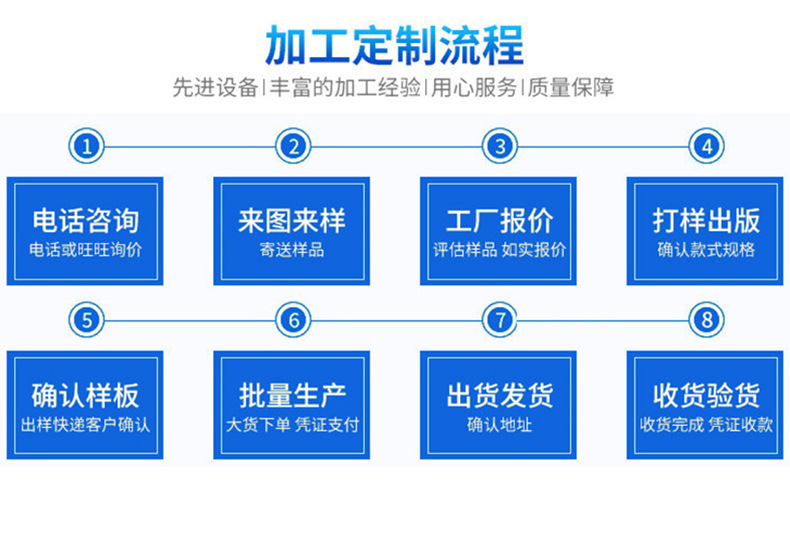 加工定制流程
先进设备|丰富的加工经验|用心服务|质量保障

1
电话咨询
电话或旺旺询价

2
来图来样
寄送样品

3
工厂报价
评估样品 如实报价

4
打样出版
确认款式规格

5
确认样板
出样快递客户确认

6
批量生产
大货下单 凭证支付

7
出货发货
确认地址

8
收货验货
收货完成 凭证收款